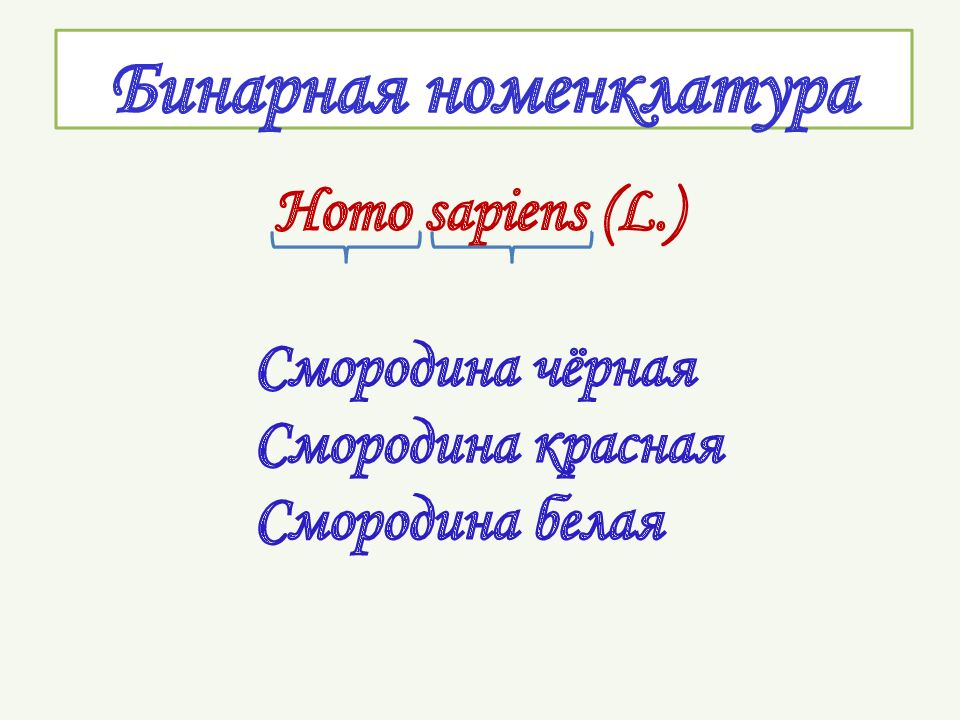 Бинарная номенклатура

Homo sapiens (L.)

Смородина чёрная
Смородина красная
Смородина белая